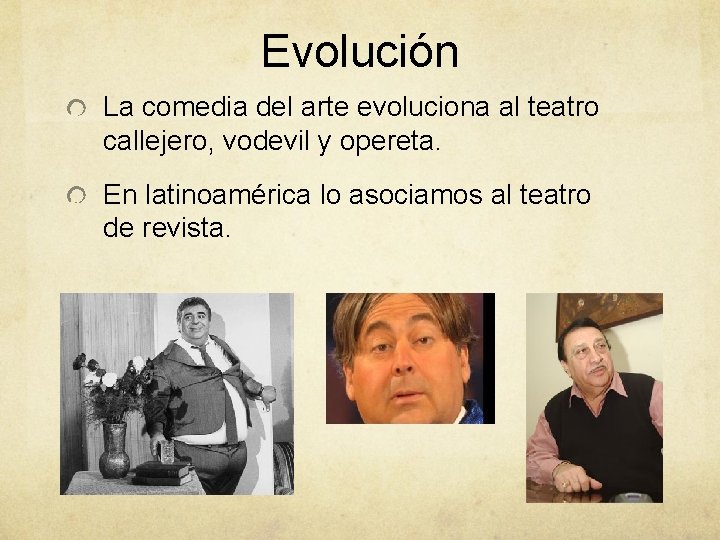 Evolución

La comedia del arte evoluciona al teatro callejero, vodevil y opereta.

En latinoamérica lo asociamos al teatro de revista.